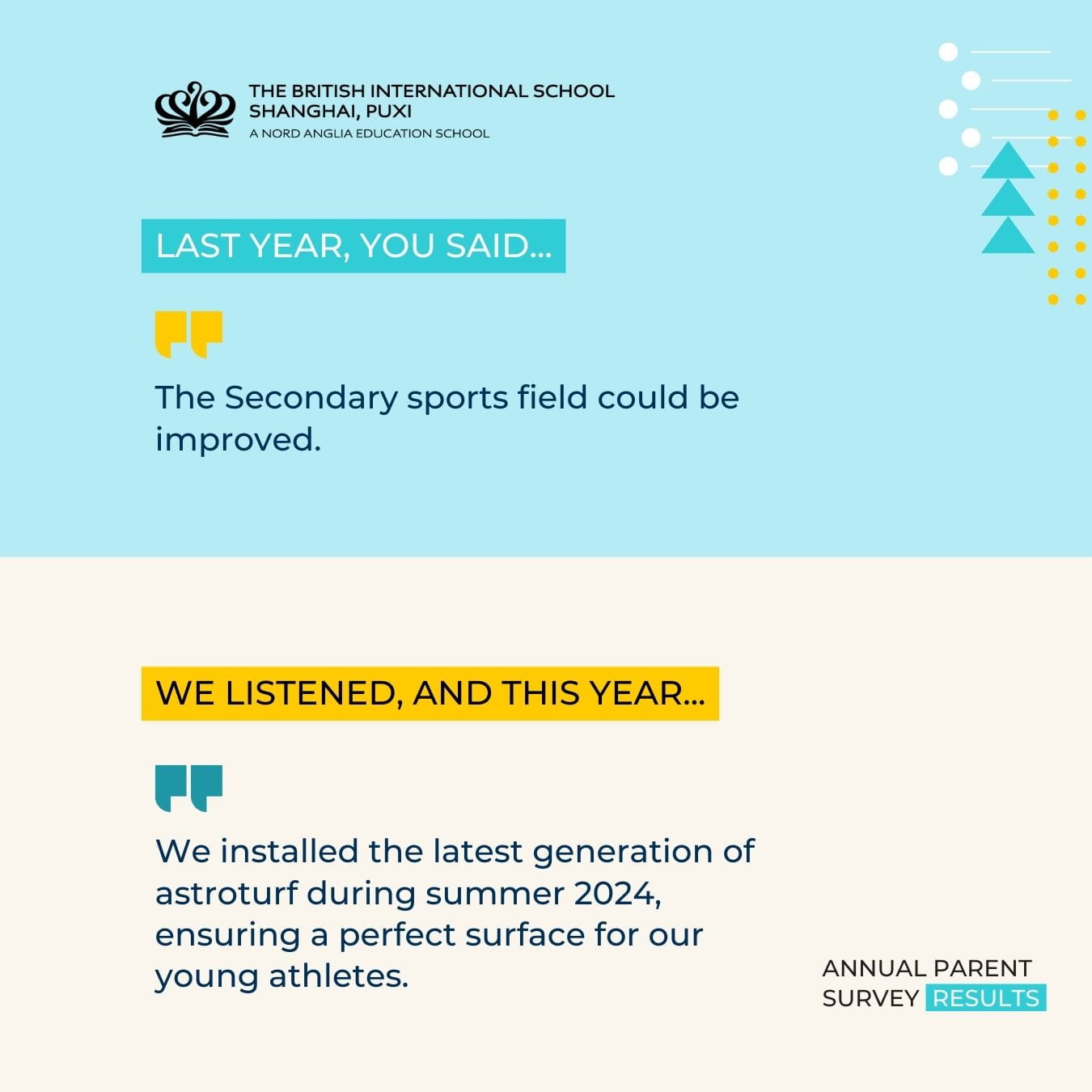 THE BRITISH INTERNATIONAL SCHOOL
SHANGHAI, PUXI
A NORD ANGLIA EDUCATION SCHOOL

LAST YEAR, YOU SAID...

The Secondary sports field could be improved.

WE LISTENED, AND THIS YEAR...

We installed the latest generation of astroturf during summer 2024, ensuring a perfect surface for our young athletes.

ANNUAL PARENT SURVEY RESULTS